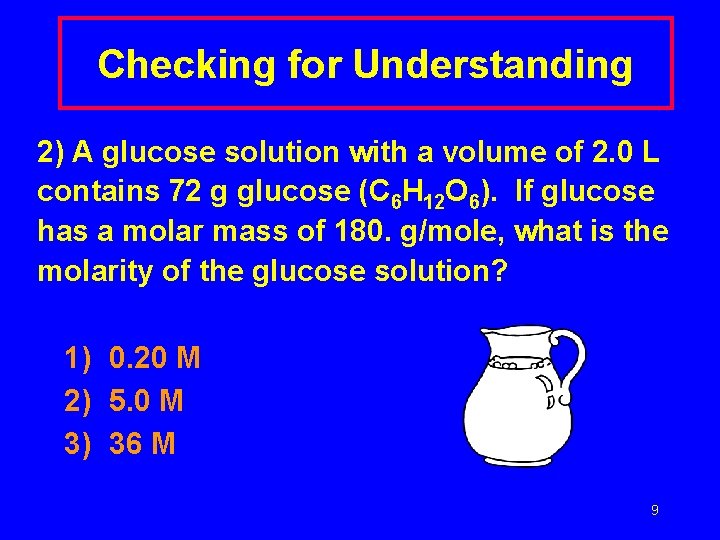 Checking for Understanding

2) A glucose solution with a volume of 2.0 L contains 72 g glucose ($C_6H_{12}O_6$). If glucose has a molar mass of 180. g/mole, what is the molarity of the glucose solution?

1) 0.20 M
2) 5.0 M
3) 36 M

9